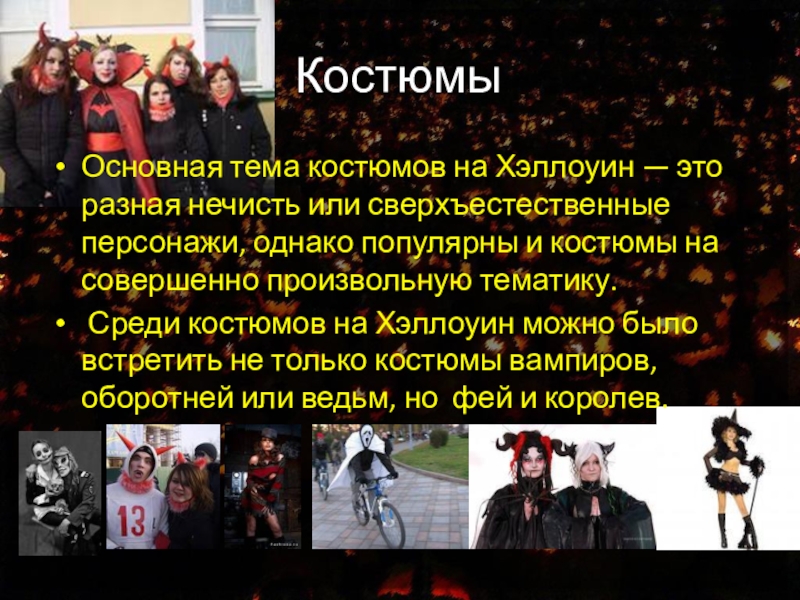 Костюмы

• Основная тема костюмов на Хэллоуин — это разная нечисть или сверхъестественные персонажи, однако популярны и костюмы на совершенно произвольную тематику.

• Среди костюмов на Хэллоуин можно было встретить не только костюмы вампиров, оборотней или ведьм, но фей и королев.

13